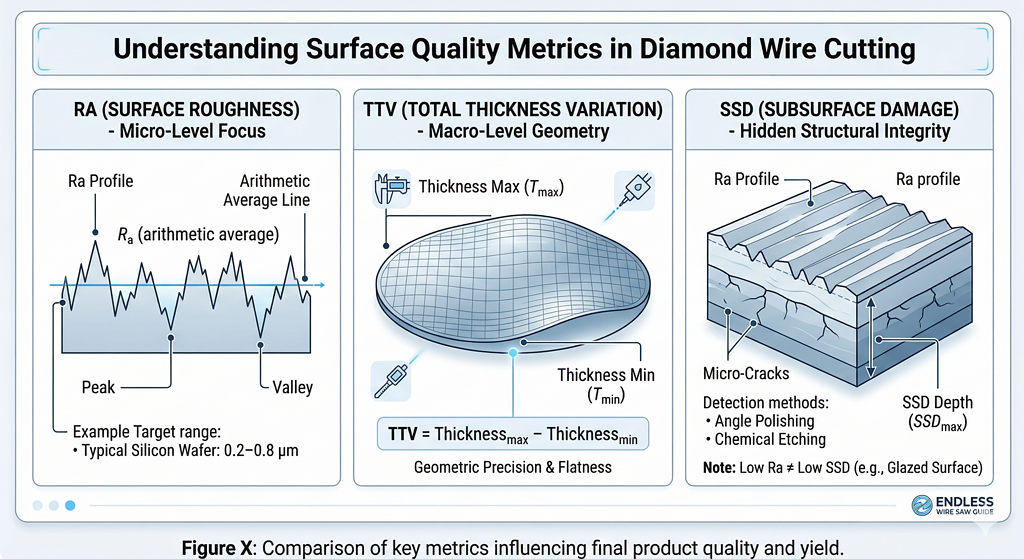 Understanding Surface Quality Metrics in Diamond Wire Cutting

RA (SURFACE ROUGHNESS) - Micro-Level Focus

Ra Profile

Arithmetic Average Line

$R_a$ (arithmetic average)

Peak

Valley

Example Target range:
• Typical Silicon Wafer: 0.2–0.8 µm

TTV (TOTAL THICKNESS VARIATION) - Macro-Level Geometry

Thickness Max ($T_{max}$)

Thickness Min ($T_{min}$)

TTV = Thickness$_{max}$ – Thickness$_{min}$

Geometric Precision & Flatness

SSD (SUBSURFACE DAMAGE) - Hidden Structural Integrity

Ra Profile

Ra profile

Micro-Cracks

Detection methods:
• Angle Polishing
• Chemical Etching

SSD Depth ($SSD_{max}$)

Note: Low Ra ≠ Low SSD (e.g., Glazed Surface)

ENDLESS WIRE SAW GUIDE

Figure X: Comparison of key metrics influencing final product quality and yield.